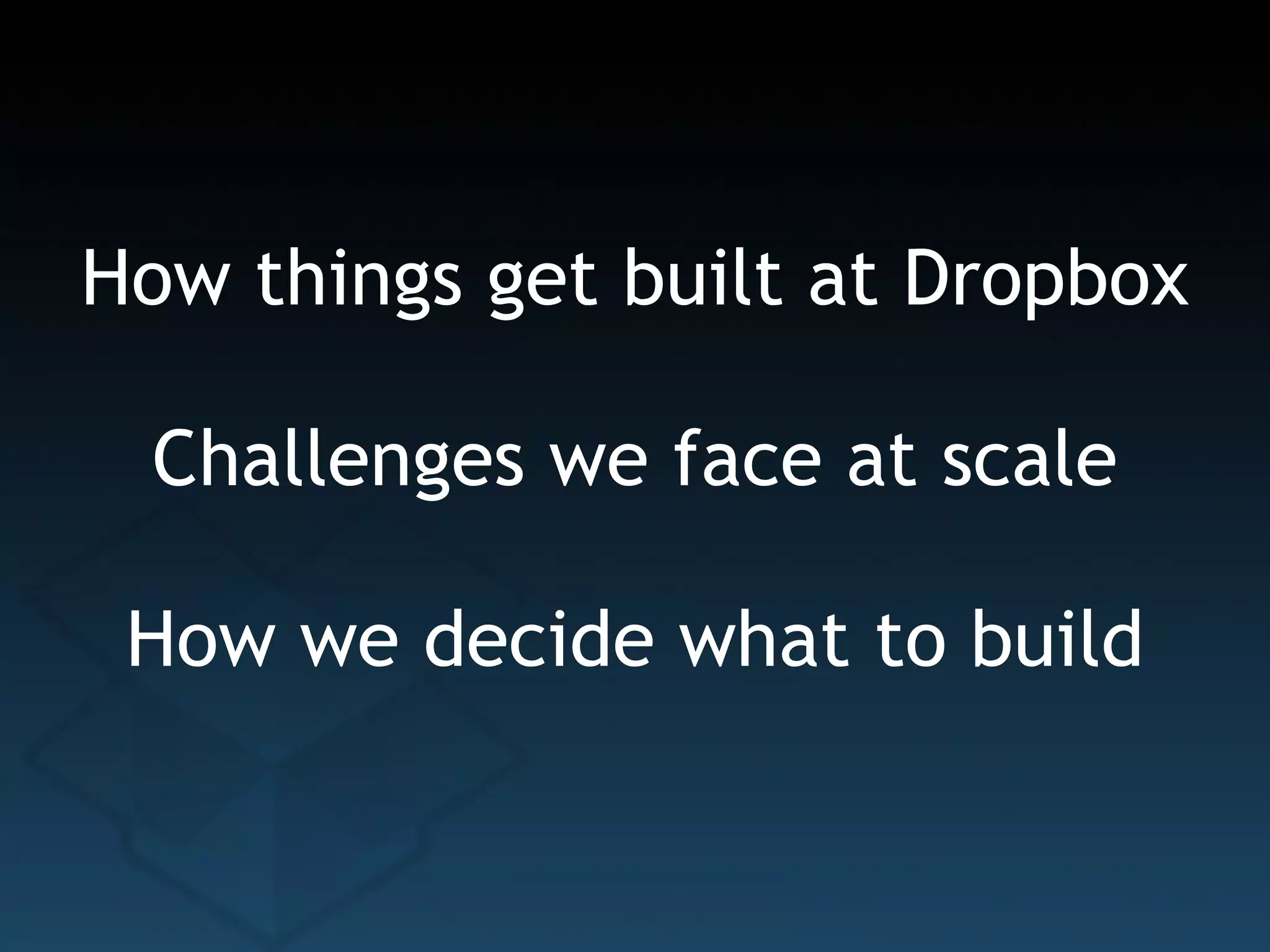 How things get built at Dropbox

Challenges we face at scale

How we decide what to build